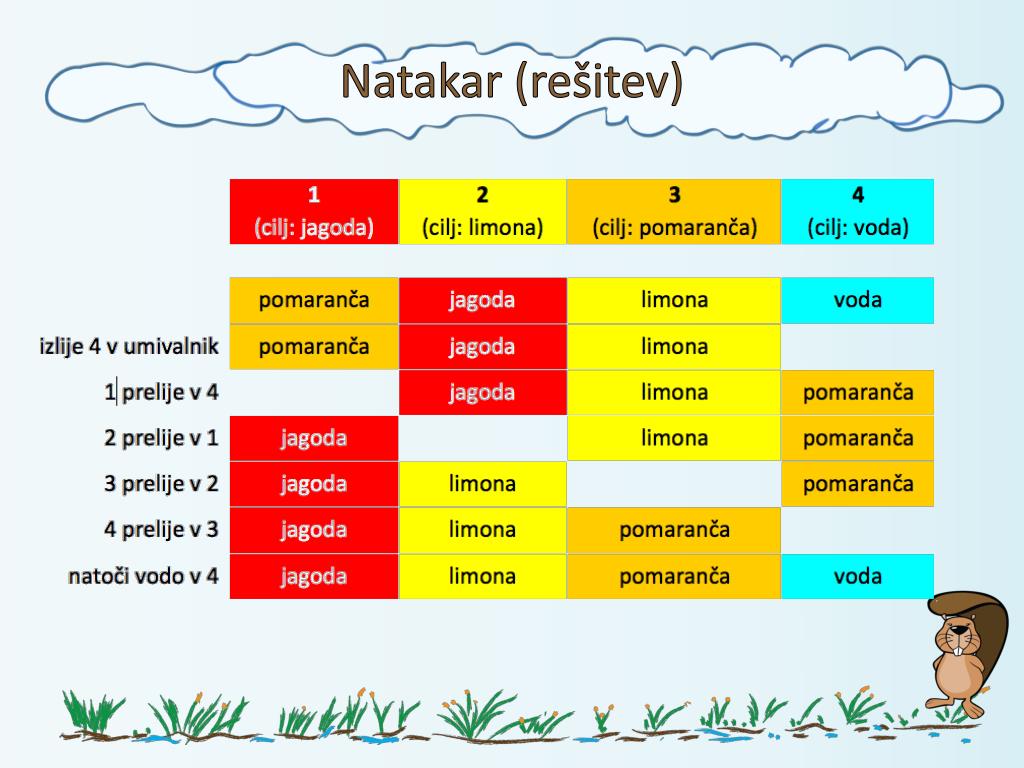 Natakar (rešitev)

| | 1 (cilj: jagoda) | 2 (cilj: limona) | 3 (cilj: pomaranča) | 4 (cilj: voda) |
|---|---|---|---|---|
| | pomaranča | jagoda | limona | voda |
| izlije 4 v umivalnik | pomaranča | jagoda | limona | |
| 1 prelije v 4 | | jagoda | limona | pomaranča |
| 2 prelije v 1 | jagoda | | limona | pomaranča |
| 3 prelije v 2 | jagoda | limona | | pomaranča |
| 4 prelije v 3 | jagoda | limona | pomaranča | |
| natoči vodo v 4 | jagoda | limona | pomaranča | voda |